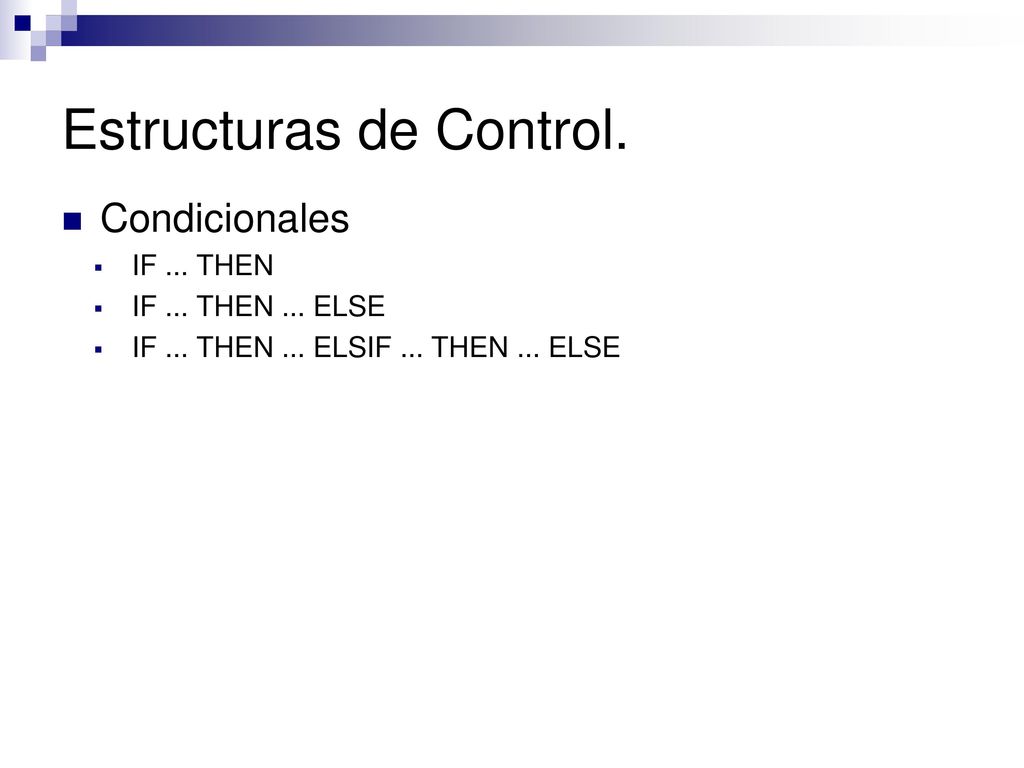 Estructuras de Control.

Condicionales

IF ... THEN

IF ... THEN ... ELSE

IF ... THEN ... ELSIF ... THEN ... ELSE